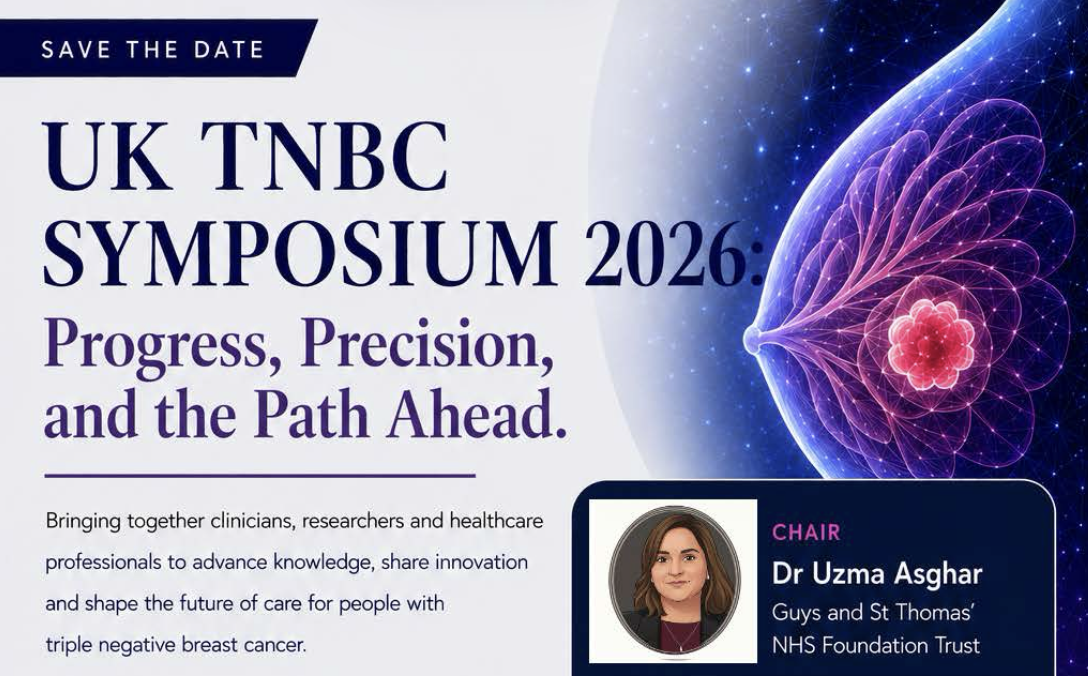 SAVE THE DATE

UK TNBC SYMPOSIUM 2026: Progress, Precision, and the Path Ahead.

Bringing together clinicians, researchers and healthcare professionals to advance knowledge, share innovation and shape the future of care for people with triple negative breast cancer.

CHAIR
Dr Uzma Asghar
Guys and St Thomas' NHS Foundation Trust